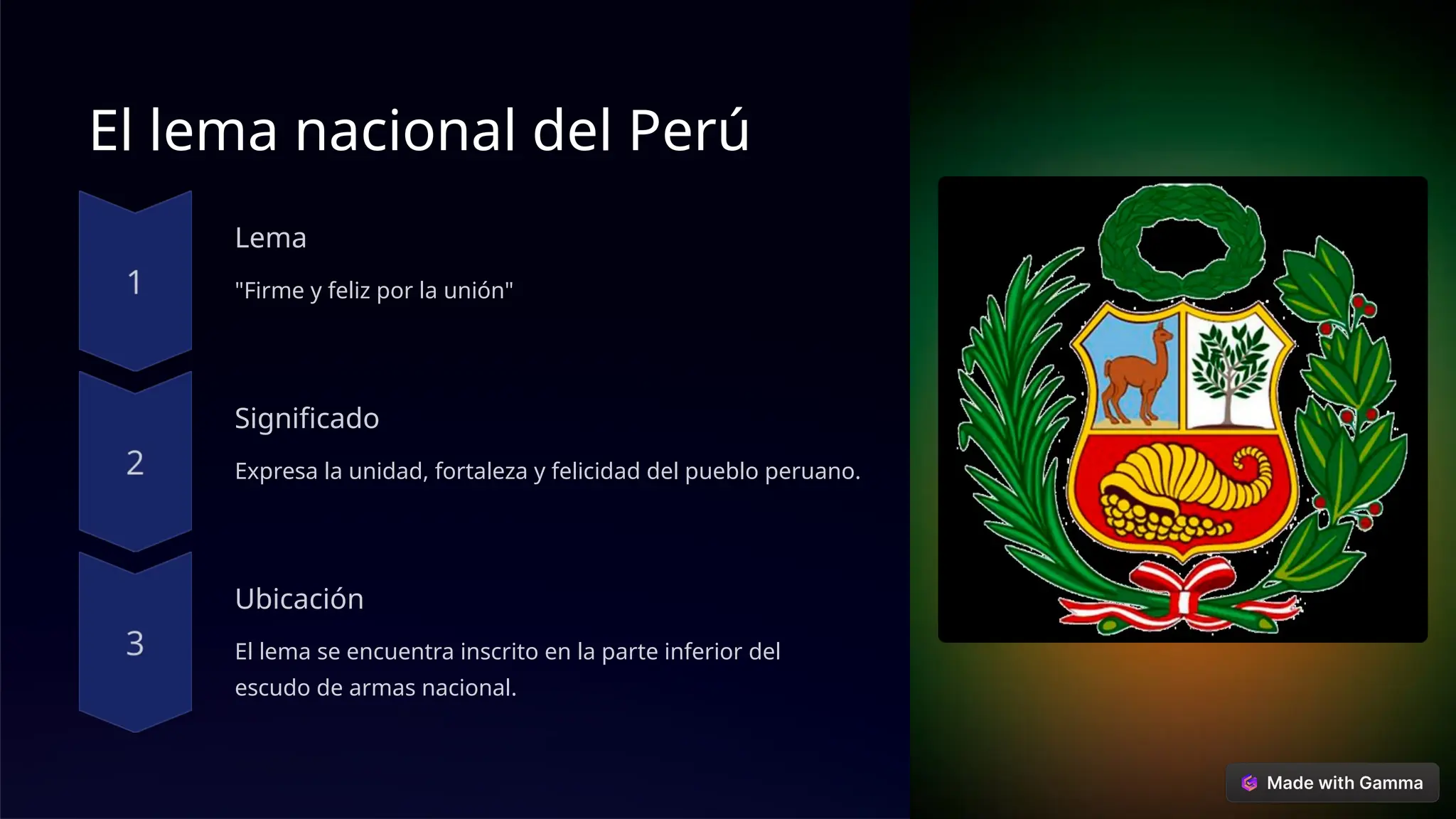 El lema nacional del Perú

1

Lema

"Firme y feliz por la unión"

2

Significado

Expresa la unidad, fortaleza y felicidad del pueblo peruano.

3

Ubicación

El lema se encuentra inscrito en la parte inferior del escudo de armas nacional.

Made with Gamma